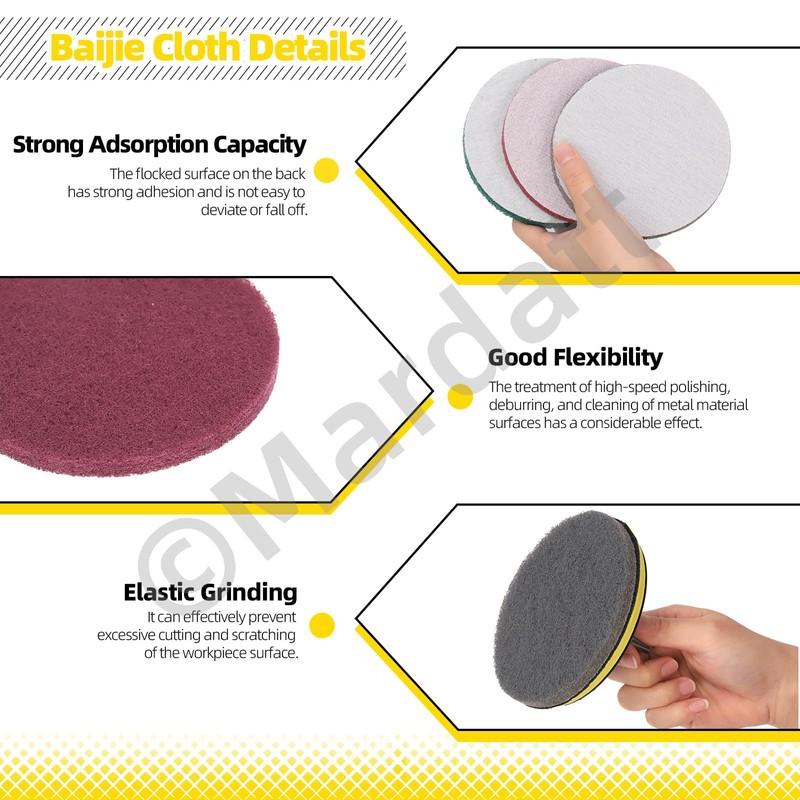 Baijie Cloth Details

Strong Adsorption Capacity
The flocked surface on the back has strong adhesion and is not easy to deviate or fall off.

Good Flexibility
The treatment of high-speed polishing, deburring, and cleaning of metal material surfaces has a considerable effect.

Elastic Grinding
It can effectively prevent excessive cutting and scratching of the workpiece surface.

©Mardatt